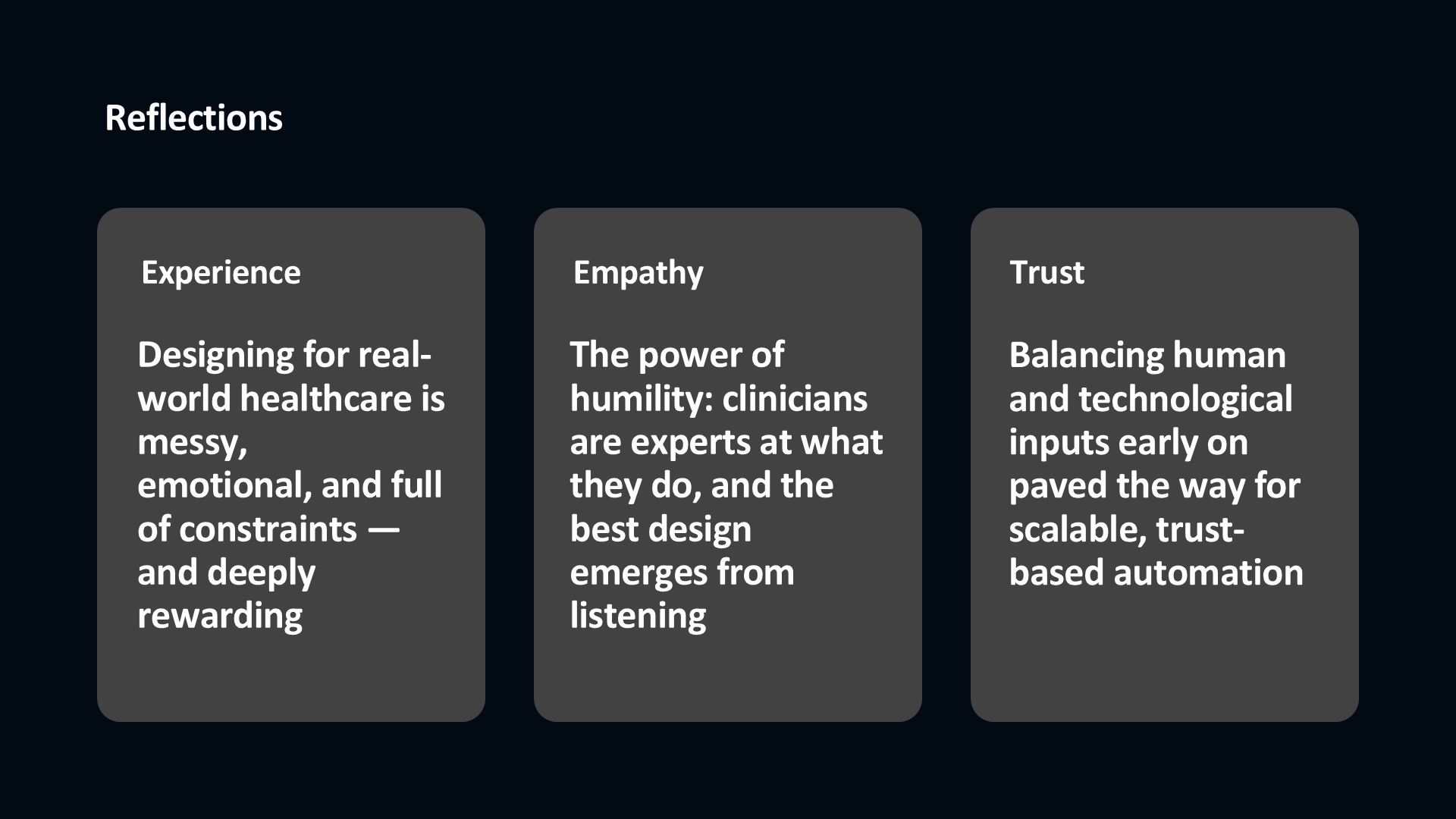 Reflections

Experience

Designing for real-world healthcare is messy, emotional, and full of constraints — and deeply rewarding

Empathy

The power of humility: clinicians are experts at what they do, and the best design emerges from listening

Trust

Balancing human and technological inputs early on paved the way for scalable, trust-based automation